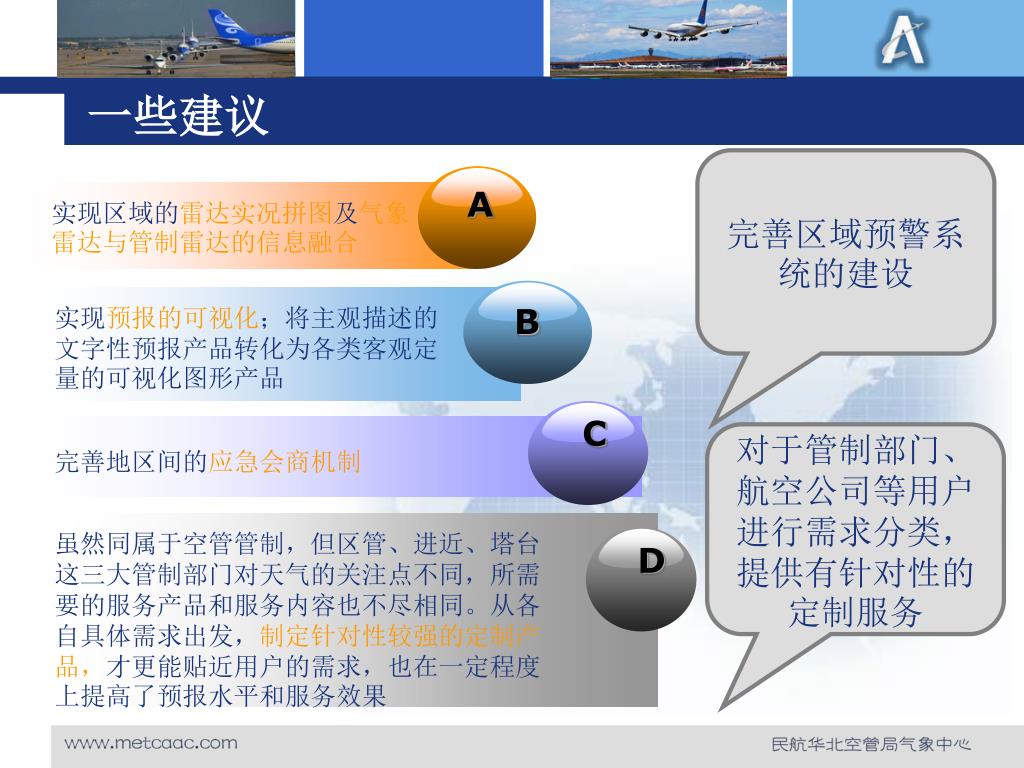 一些建议

实现区域的雷达实况拼图及气象雷达与管制雷达的信息融合

A

实现预报的可视化；将主观描述的文字性预报产品转化为各类客观定量的可视化图形产品

B

完善地区间的应急会商机制

C

虽然同属于空管管制，但区管、进近、塔台这三大管制部门对天气的关注点不同，所需要的服务产品和服务内容也不尽相同。从各自具体需求出发，制定针对性较强的定制产品，才更能贴近用户的需求，也在一定程度上提高了预报水平和服务效果

D

完善区域预警系统的建设

对于管制部门、航空公司等用户进行需求分类，提供有针对性的定制服务

www.metcaac.com

民航华北空管局气象中心